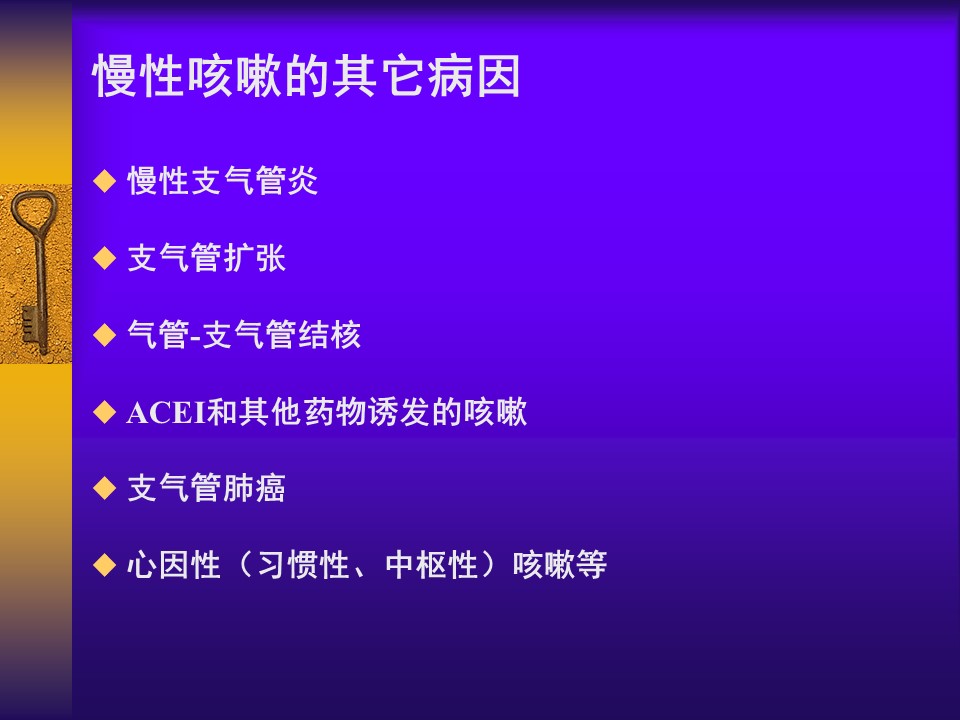 慢性咳嗽的其它病因

◆ 慢性支气管炎

◆ 支气管扩张

◆ 气管-支气管结核

◆ ACEI和其他药物诱发的咳嗽

◆ 支气管肺癌

◆ 心因性（习惯性、中枢性）咳嗽等